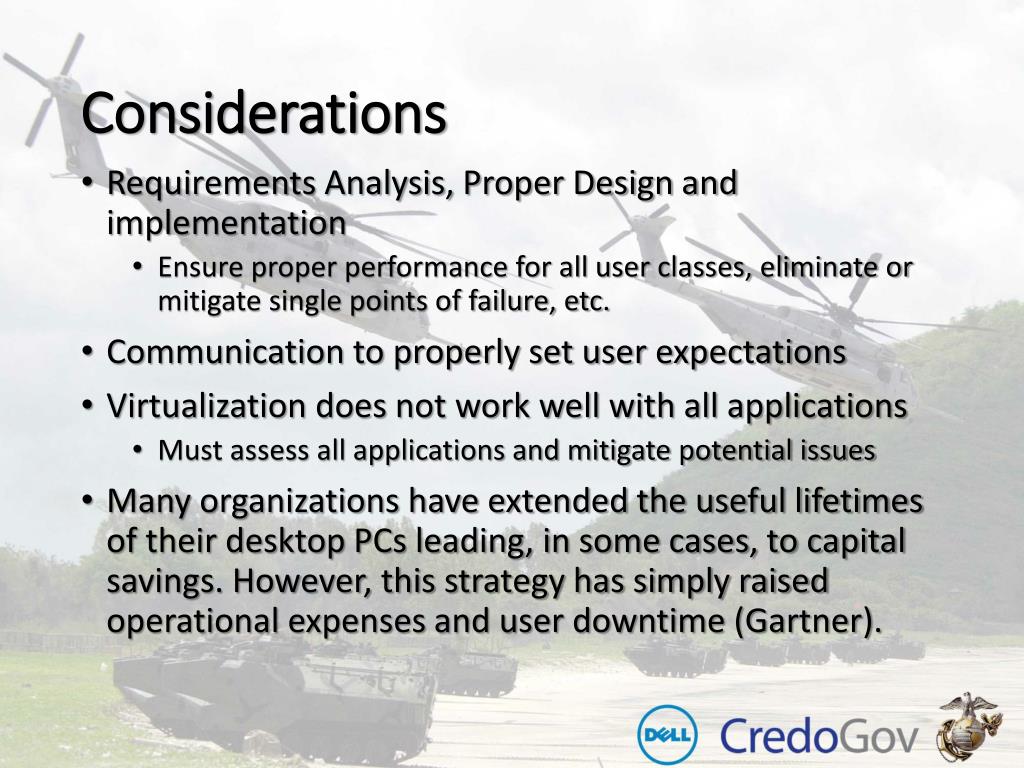 Considerations

• Requirements Analysis, Proper Design and implementation
  • Ensure proper performance for all user classes, eliminate or mitigate single points of failure, etc.
• Communication to properly set user expectations
• Virtualization does not work well with all applications
  • Must assess all applications and mitigate potential issues
• Many organizations have extended the useful lifetimes of their desktop PCs leading, in some cases, to capital savings. However, this strategy has simply raised operational expenses and user downtime (Gartner).

DELL CredoGov